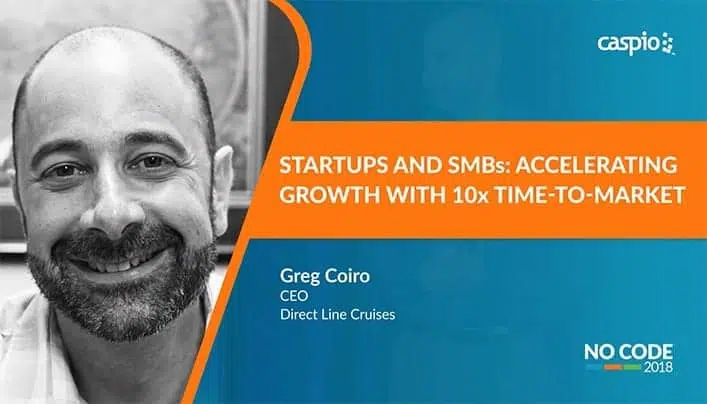 caspio

STARTUPS AND SMBs: ACCELERATING GROWTH WITH 10x TIME-TO-MARKET

Greg Coiro
CEO
Direct Line Cruises

NO CODE
2018